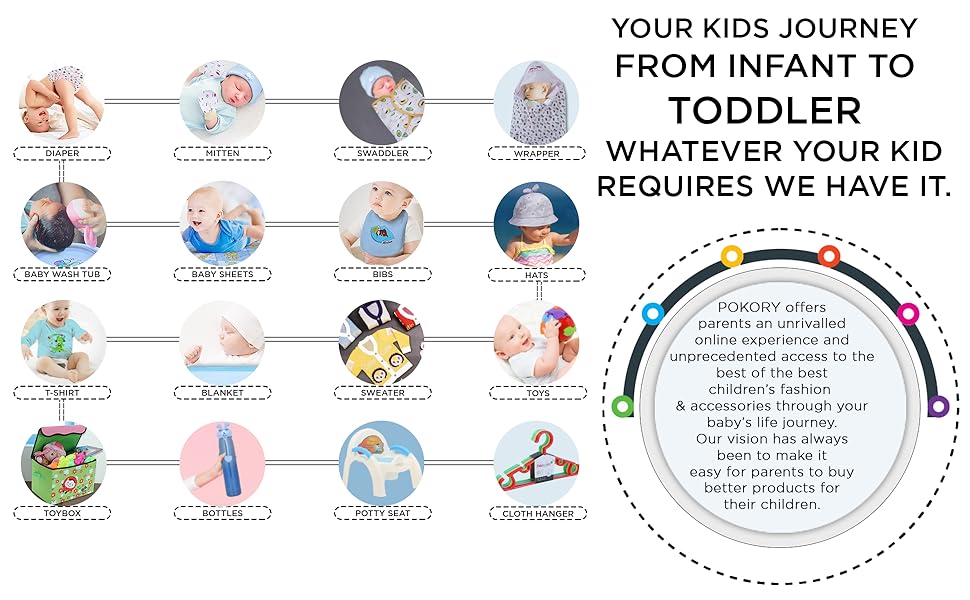 DIAPER
MITTEN
SWADDLER
WRAPPER
BABY WASH TUB
BABY SHEETS
BIBS
HATS
T-SHIRT
BLANKET
SWEATER
TOYS
TOYBOX
BOTTLES
POTTY SEAT
CLOTH HANGER

YOUR KIDS JOURNEY FROM INFANT TO TODDLER WHATEVER YOUR KID REQUIRES WE HAVE IT.

POKORY offers parents an unrivalled online experience and unprecedented access to the best of the best children's fashion & accessories through your baby's life journey. Our vision has always been to make it easy for parents to buy better products for their children.